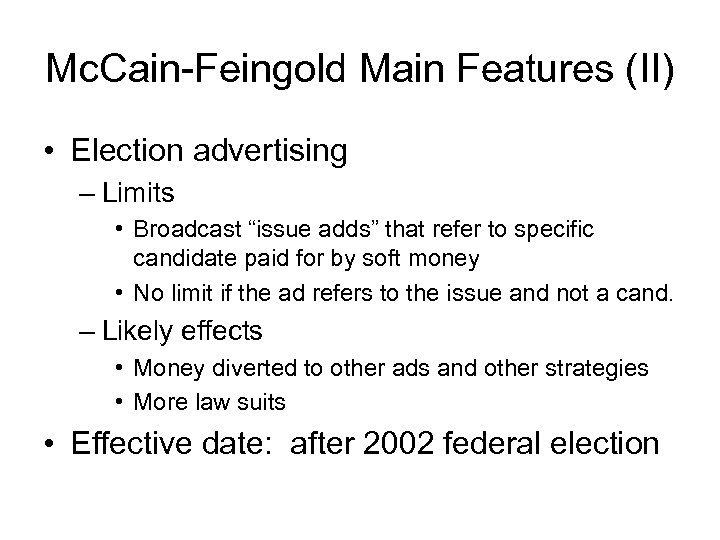 McCain-Feingold Main Features (II)

• Election advertising
– Limits
• Broadcast “issue adds” that refer to specific candidate paid for by soft money
• No limit if the ad refers to the issue and not a cand.
– Likely effects
• Money diverted to other ads and other strategies
• More law suits
• Effective date: after 2002 federal election